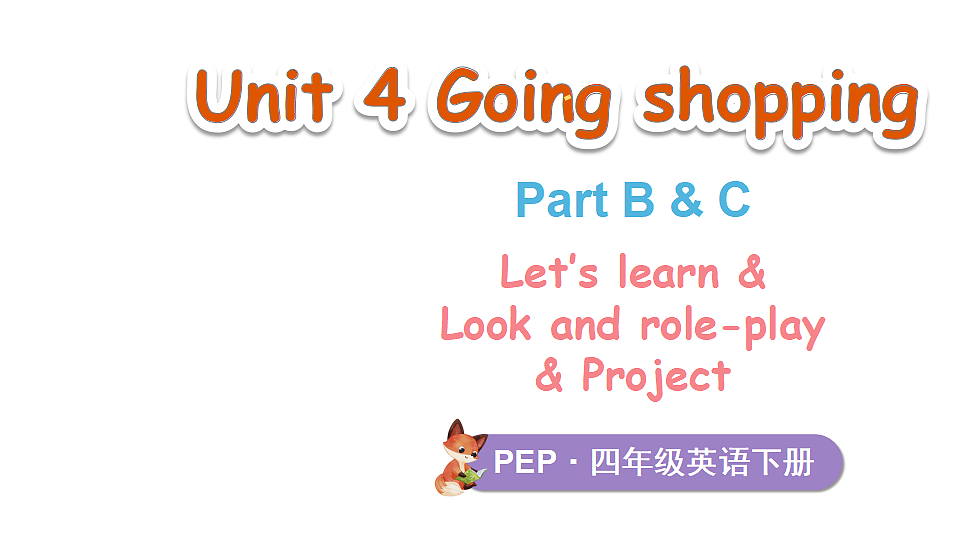 Unit 4 Going shopping

Part B & C

Let's learn &
Look and role-play
& Project

PEP · 四年级英语下册